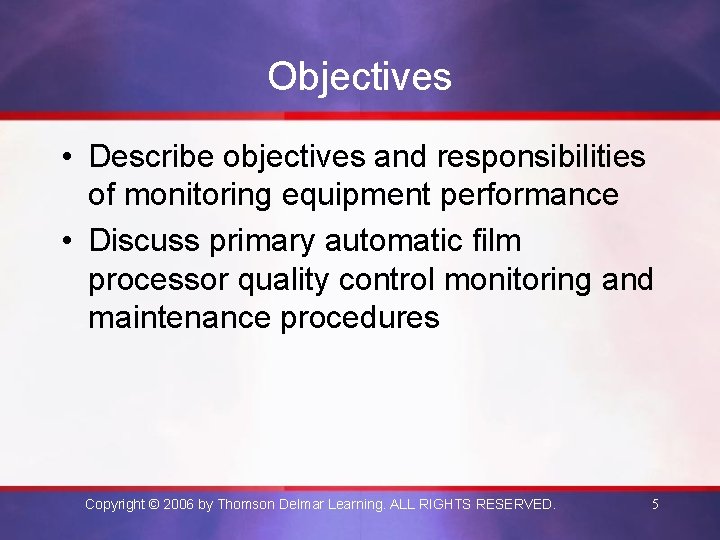 Objectives

• Describe objectives and responsibilities of monitoring equipment performance

• Discuss primary automatic film processor quality control monitoring and maintenance procedures

Copyright © 2006 by Thomson Delmar Learning. ALL RIGHTS RESERVED.

5